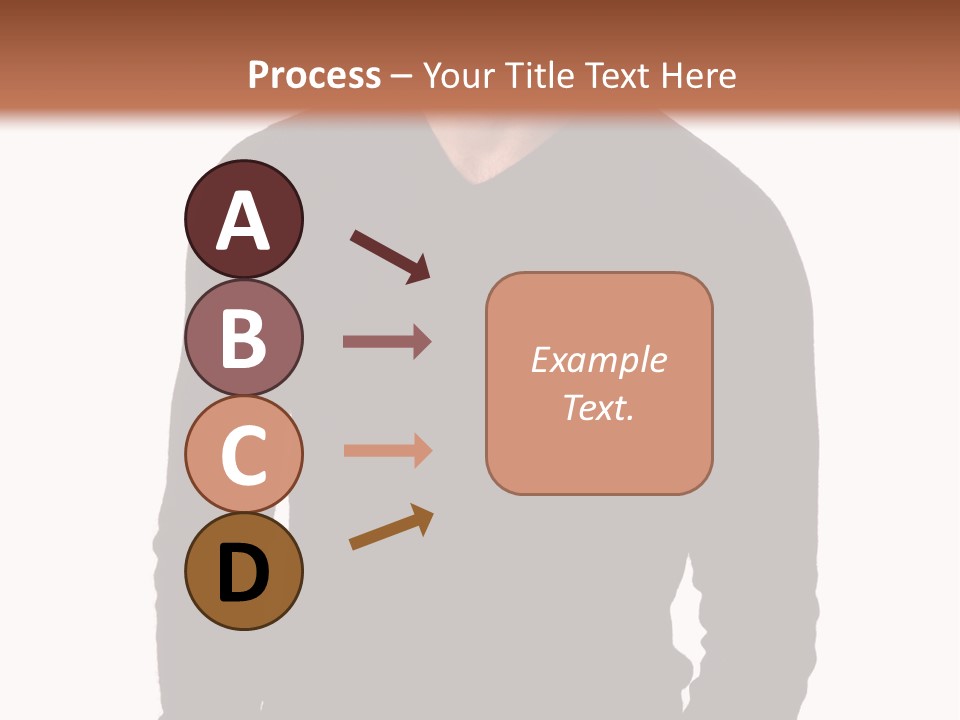 Process – Your Title Text Here

A

B

C

D

Example Text.